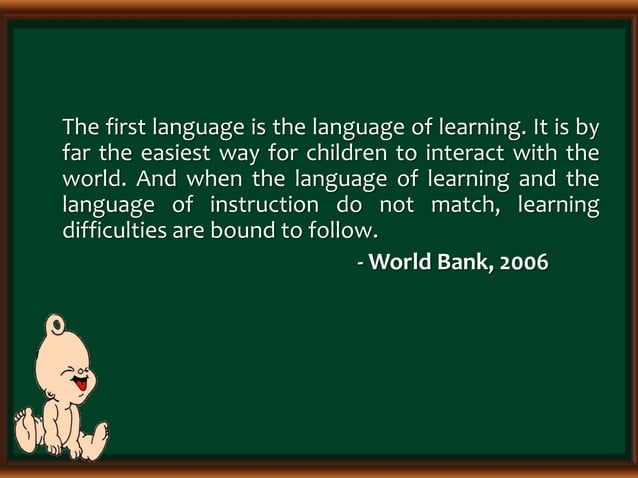 The first language is the language of learning. It is by far the easiest way for children to interact with the world. And when the language of learning and the language of instruction do not match, learning difficulties are bound to follow.

- World Bank, 2006